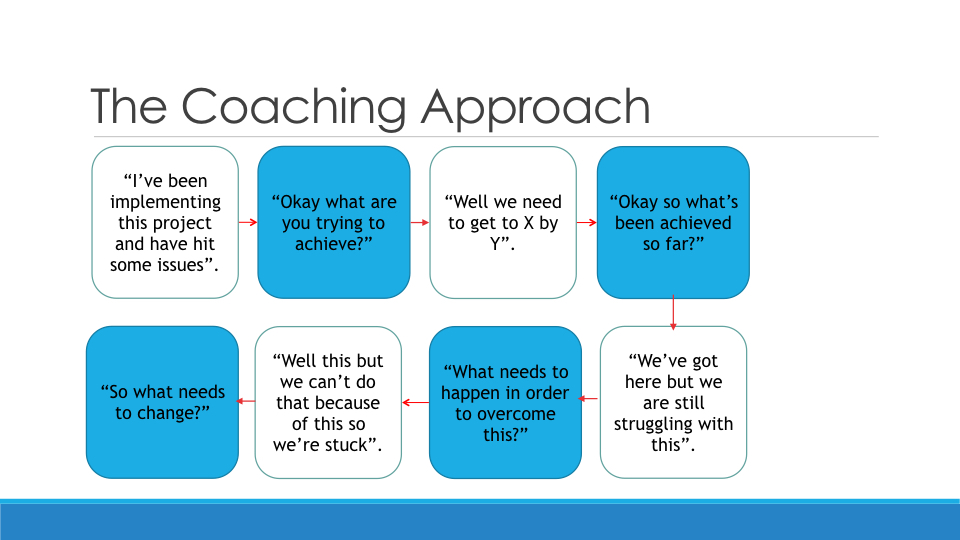 The Coaching Approach

“I’ve been implementing this project and have hit some issues”.

“Okay what are you trying to achieve?”

“Well we need to get to X by Y”.

“Okay so what’s been achieved so far?”

“We’ve got here but we are still struggling with this”.

“What needs to happen in order to overcome this?”

“Well this but we can’t do that because of this so we’re stuck”.

“So what needs to change?”